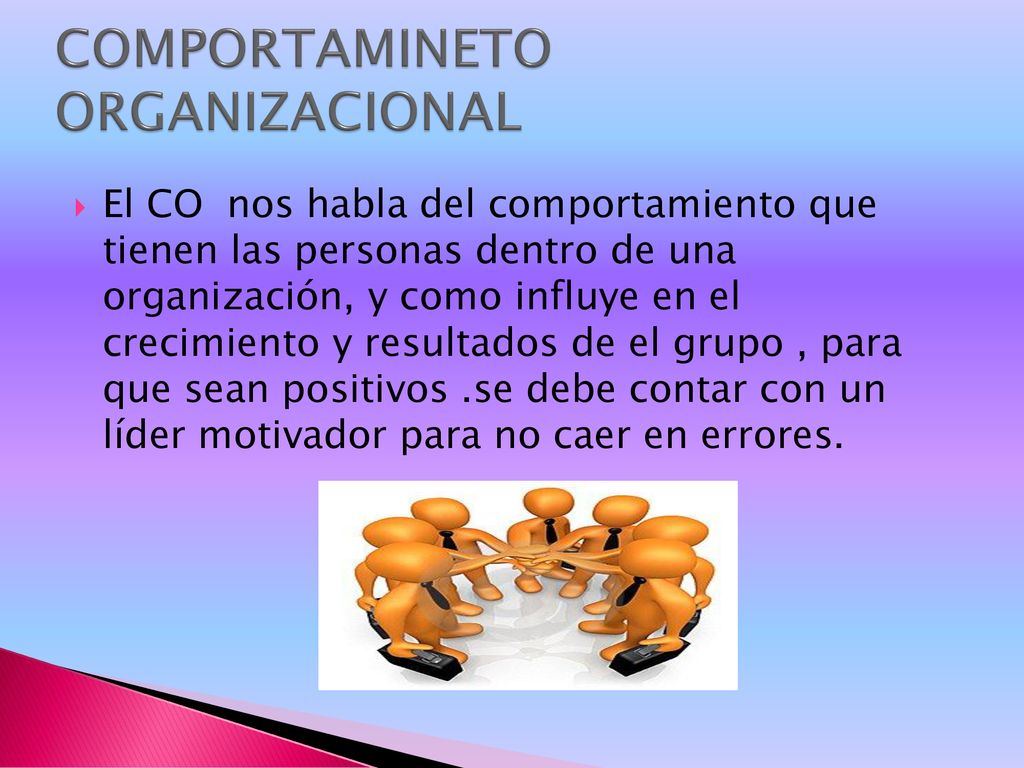 COMPORTAMINETO ORGANIZACIONAL

El CO nos habla del comportamiento que tienen las personas dentro de una organización, y como influye en el crecimiento y resultados de el grupo , para que sean positivos .se debe contar con un líder motivador para no caer en errores.